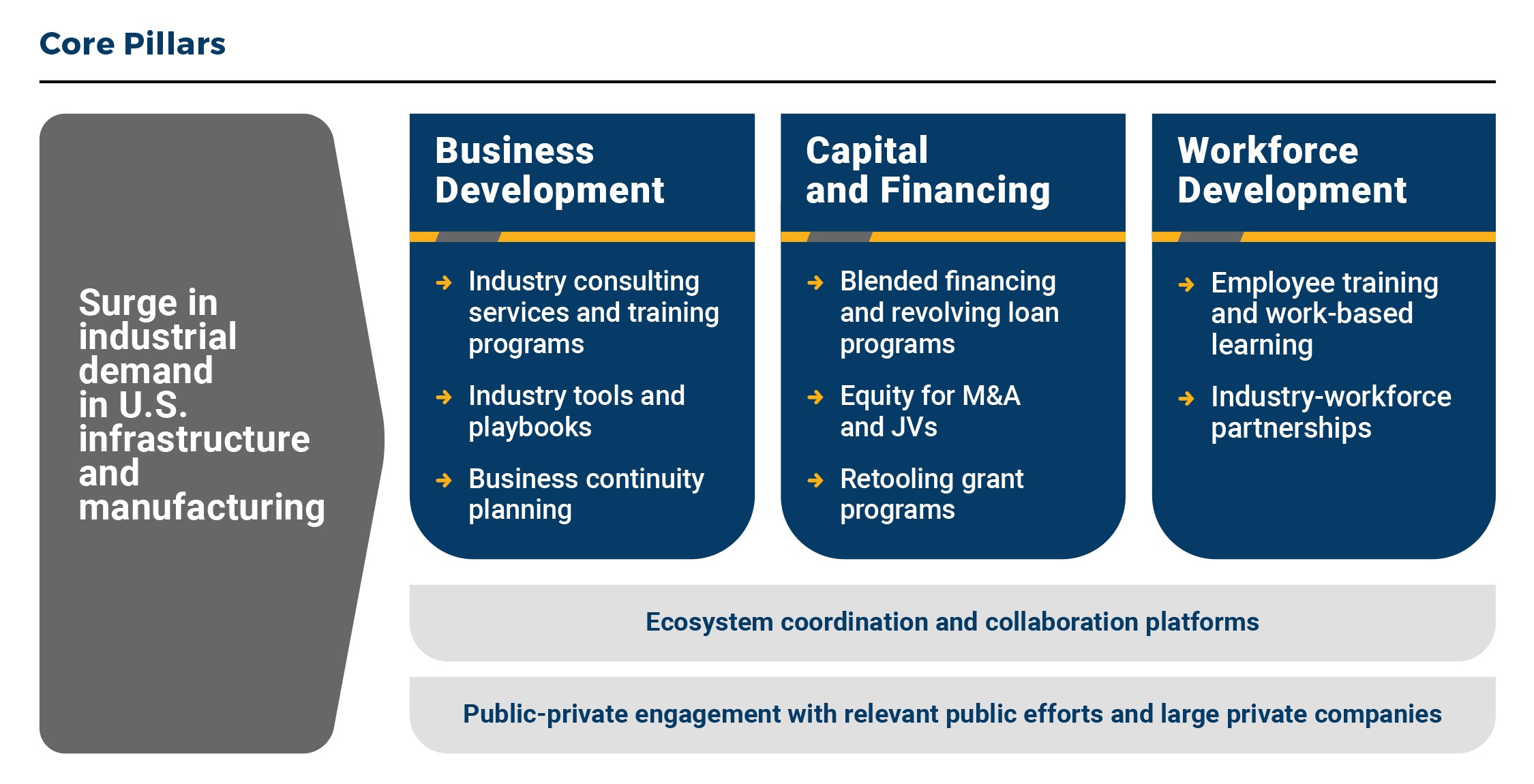 Core Pillars

Surge in industrial demand in U.S. infrastructure and manufacturing

Business Development

→ Industry consulting services and training programs

→ Industry tools and playbooks

→ Business continuity planning

Capital and Financing

→ Blended financing and revolving loan programs

→ Equity for M&A and JVs

→ Retooling grant programs

Workforce Development

→ Employee training and work-based learning

→ Industry-workforce partnerships

Ecosystem coordination and collaboration platforms

Public-private engagement with relevant public efforts and large private companies